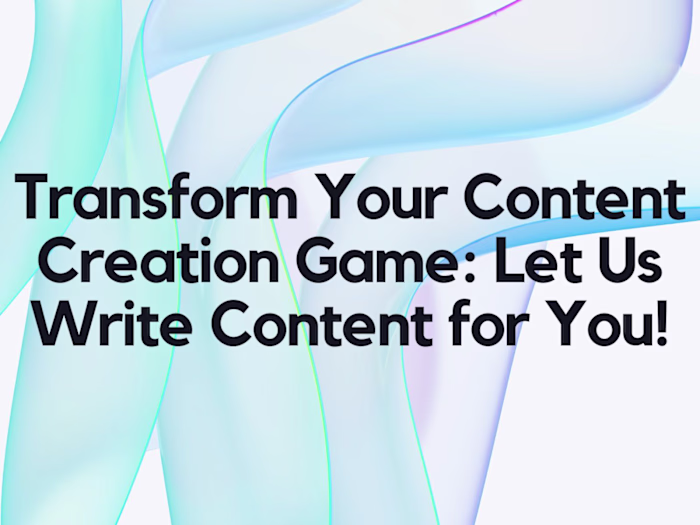 Transform Your Content Creation Game: Let Us Write Content for You!